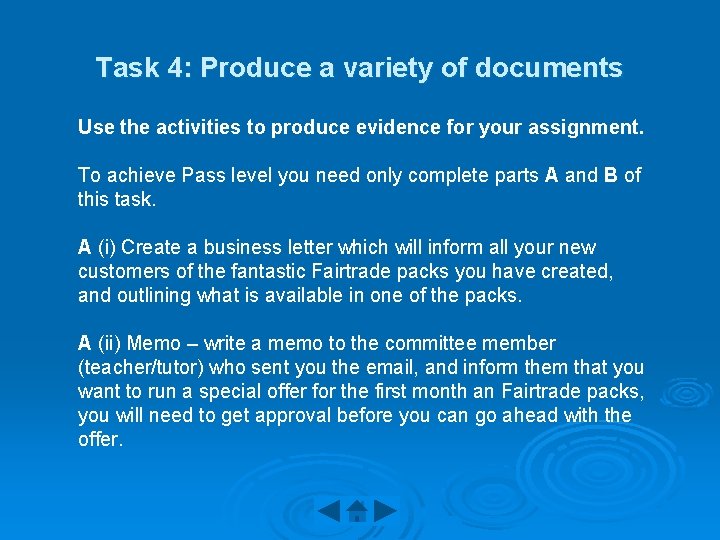 Task 4: Produce a variety of documents

Use the activities to produce evidence for your assignment.

To achieve Pass level you need only complete parts A and B of this task.

A (i) Create a business letter which will inform all your new customers of the fantastic Fairtrade packs you have created, and outlining what is available in one of the packs.

A (ii) Memo – write a memo to the committee member (teacher/tutor) who sent you the email, and inform them that you want to run a special offer for the first month an Fairtrade packs, you will need to get approval before you can go ahead with the offer.